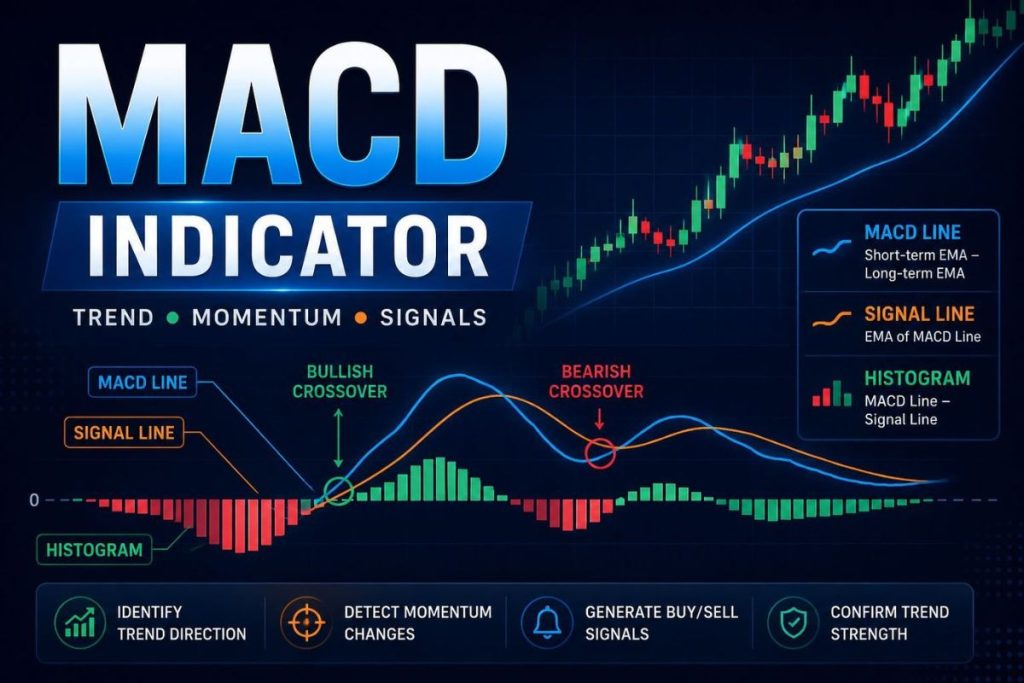 MACD

INDICATOR

TREND • MOMENTUM • SIGNALS

MACD LINE
Short-term EMA – Long-term EMA

SIGNAL LINE
EMA of MACD Line

HISTOGRAM
MACD Line – Signal Line

MACD LINE

SIGNAL LINE

BULLISH CROSSOVER

BEARISH CROSSOVER

0

HISTOGRAM

IDENTIFY TREND DIRECTION

DETECT MOMENTUM CHANGES

GENERATE BUY/SELL SIGNALS

CONFIRM TREND STRENGTH